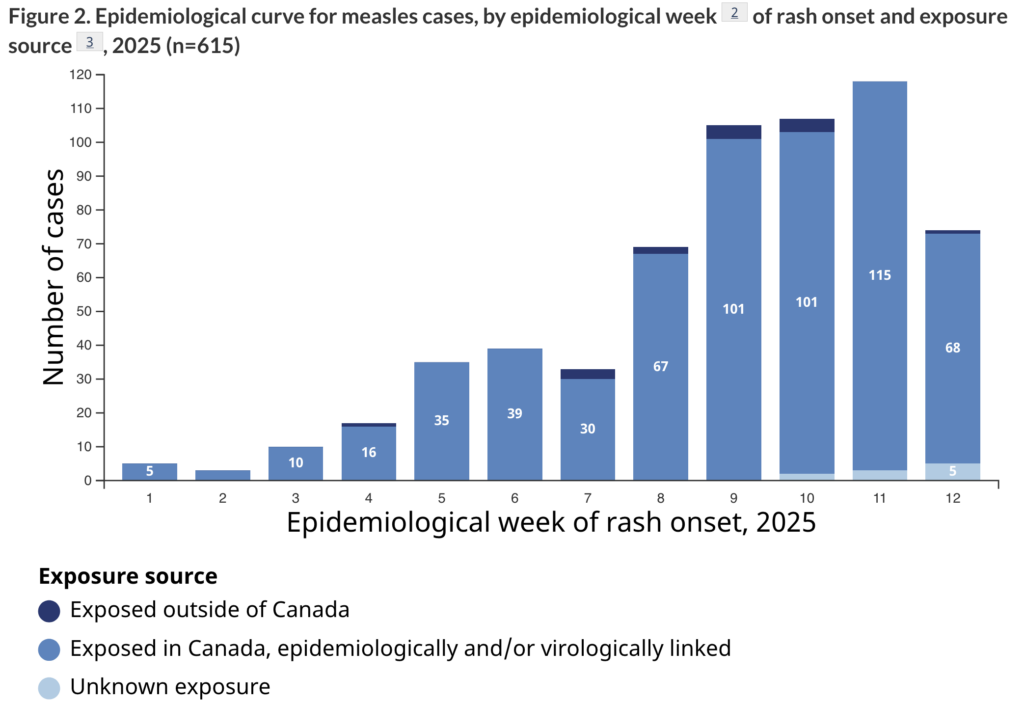 Figure 2. Epidemiological curve for measles cases, by epidemiological week 2 of rash onset and exposure source 3, 2025 (n=615)

Number of cases

120
110
100
90
80
70
60
50
40
30
20
10
0

5
10
16
35
39
30
67
101
101
115
68
5

1 2 3 4 5 6 7 8 9 10 11 12

Epidemiological week of rash onset, 2025

Exposure source

Exposed outside of Canada

Exposed in Canada, epidemiologically and/or virologically linked

Unknown exposure